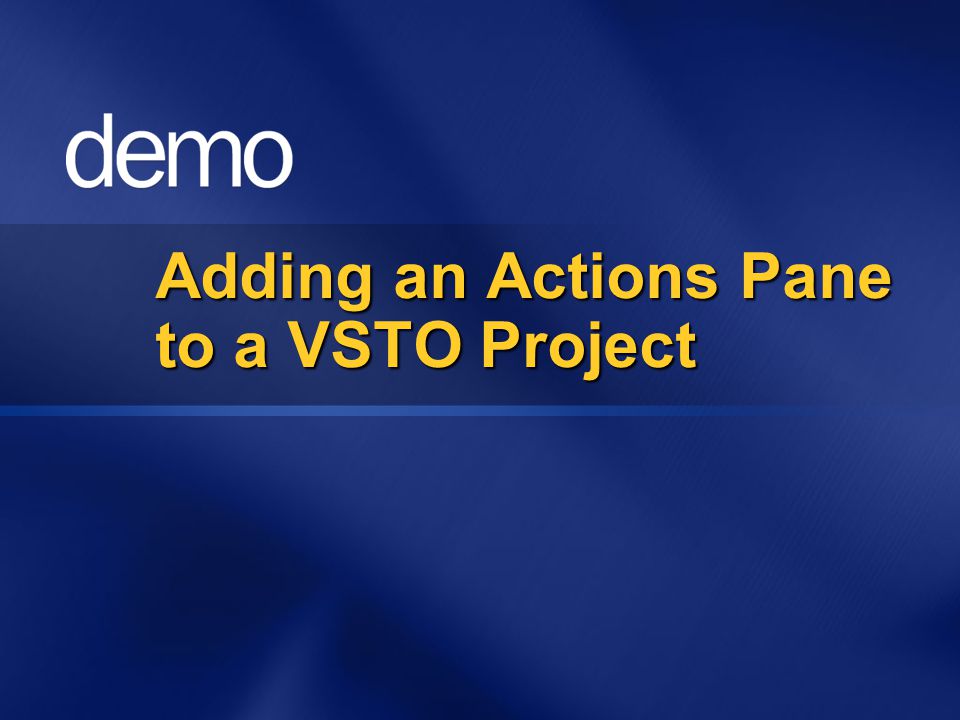 demo

Adding an Actions Pane to a VSTO Project